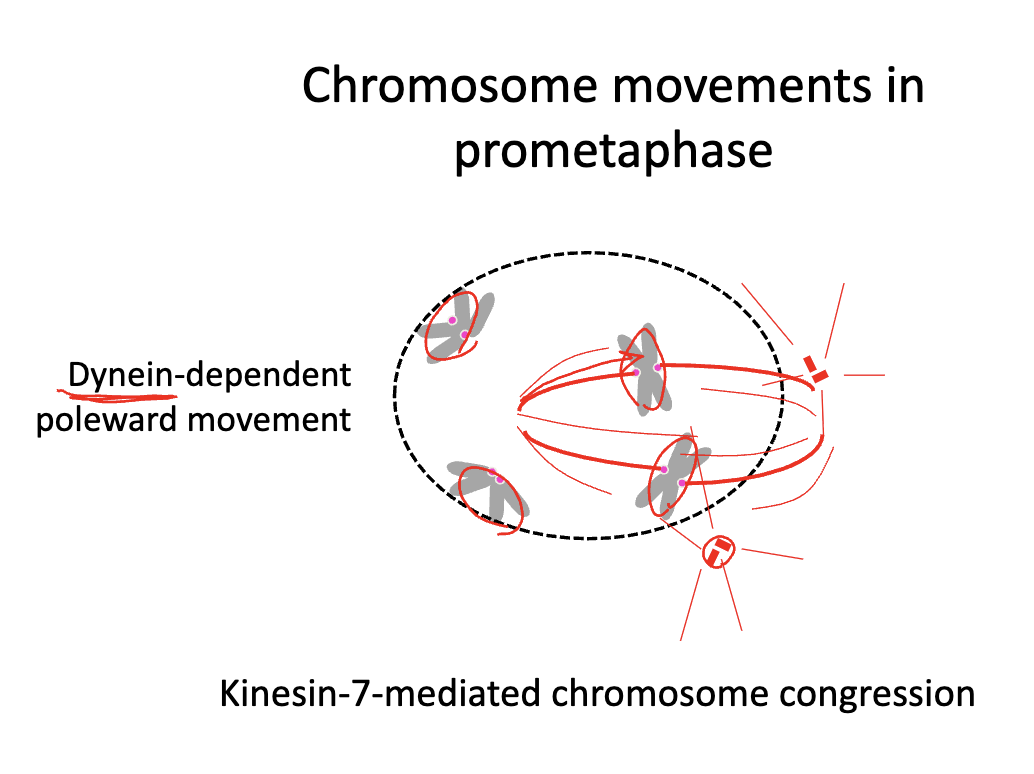 Chromosome movements in prometaphase

Dynein-dependent poleward movement

Kinesin-7-mediated chromosome congression